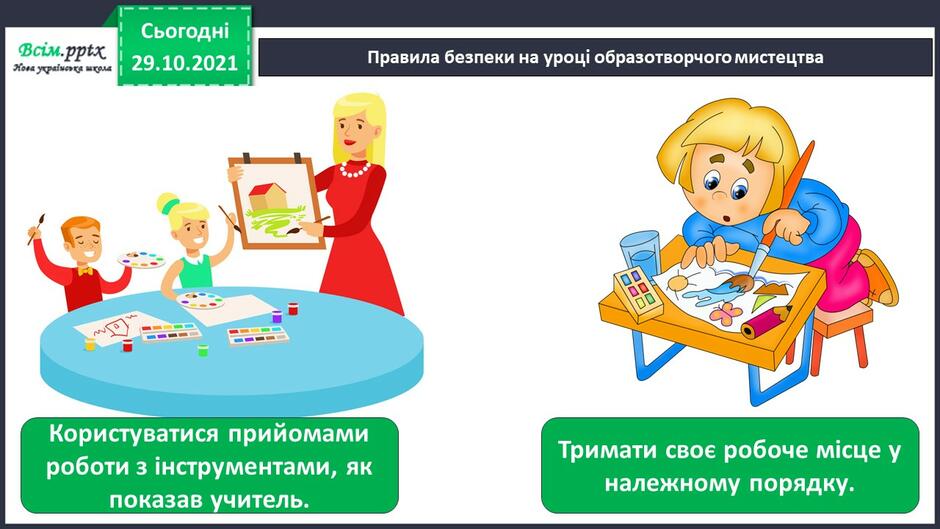 Всім.pptx
Нова українська школа

Сьогодні
29.10.2021

Правила безпеки на уроці образотворчого мистецтва

Користуватися прийомами роботи з інструментами, як показав учитель.

Тримати своє робоче місце у належному порядку.